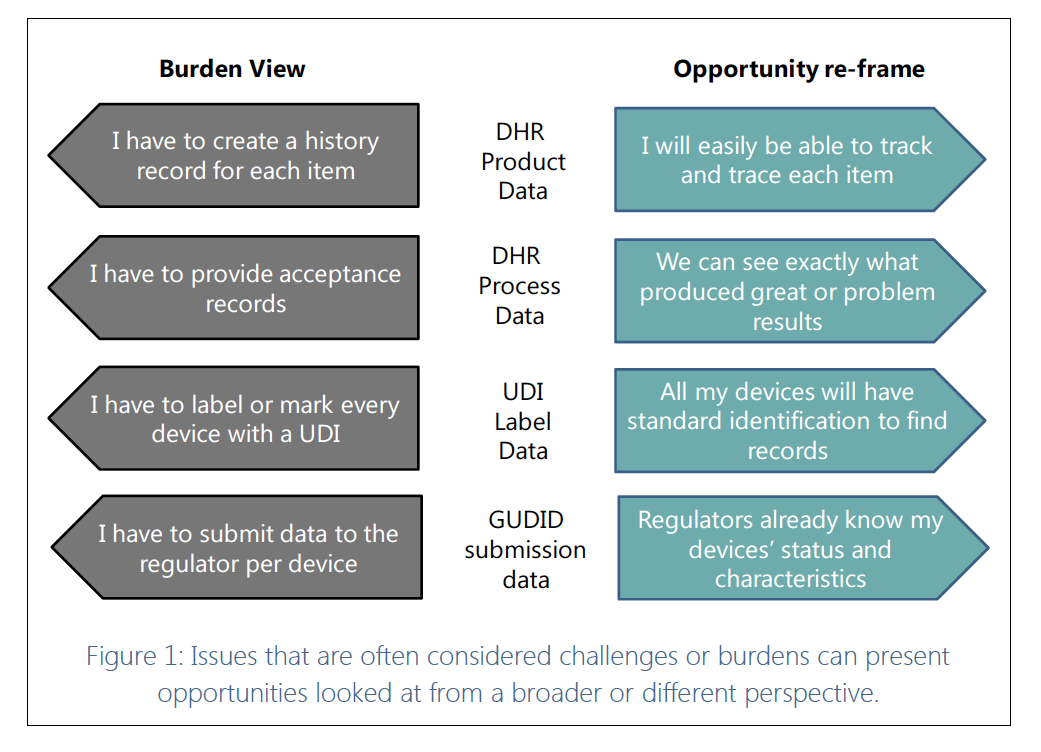 Burden View

Opportunity re-frame

I have to create a history record for each item

DHR Product Data

I will easily be able to track and trace each item

I have to provide acceptance records

DHR Process Data

We can see exactly what produced great or problem results

I have to label or mark every device with a UDI

UDI Label Data

All my devices will have standard identification to find records

I have to submit data to the regulator per device

GUDID submission data

Regulators already know my devices' status and characteristics

Figure 1: Issues that are often considered challenges or burdens can present opportunities looked at from a broader or different perspective.